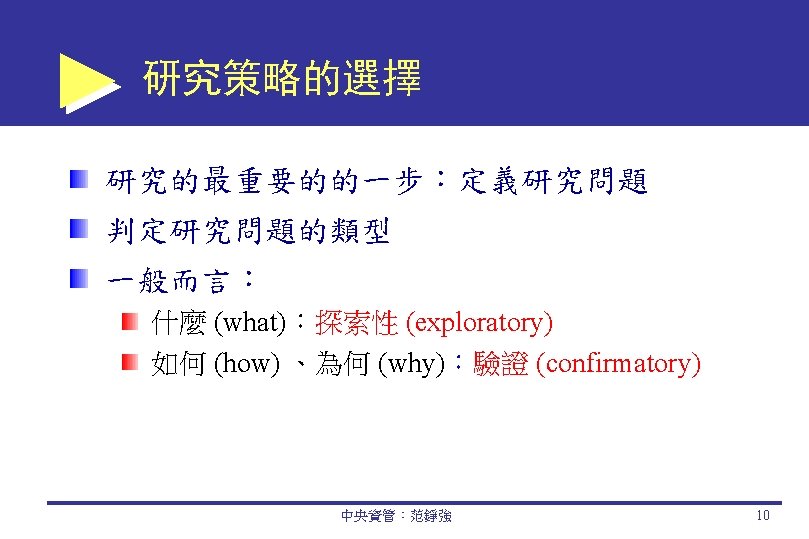 研究策略的選擇

研究的最重要的的一步：定義研究問題

判定研究問題的類型

一般而言：

什麼 (what)：探索性 (exploratory)

如何 (how) 、為何 (why)：驗證 (confirmatory)

中央資管：范錚強

10